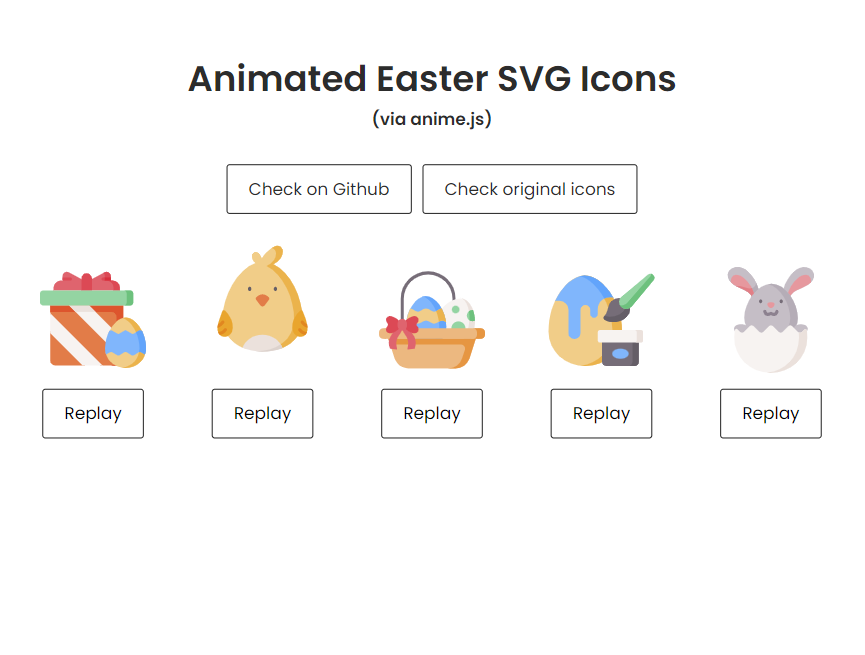 Animated Easter SVG Icons

(via anime.js)

Check on Github

Check original icons

Replay

Replay

Replay

Replay

Replay